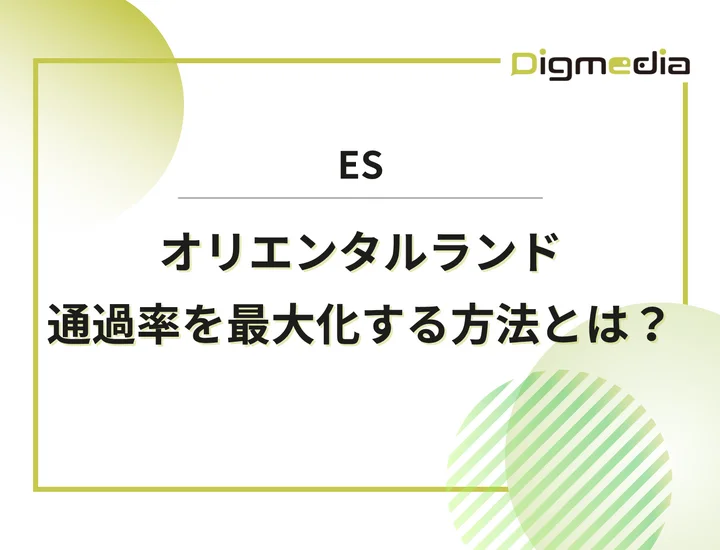 Digmedia

ES

オリエンタルランド
通過率を最大化する方法とは？